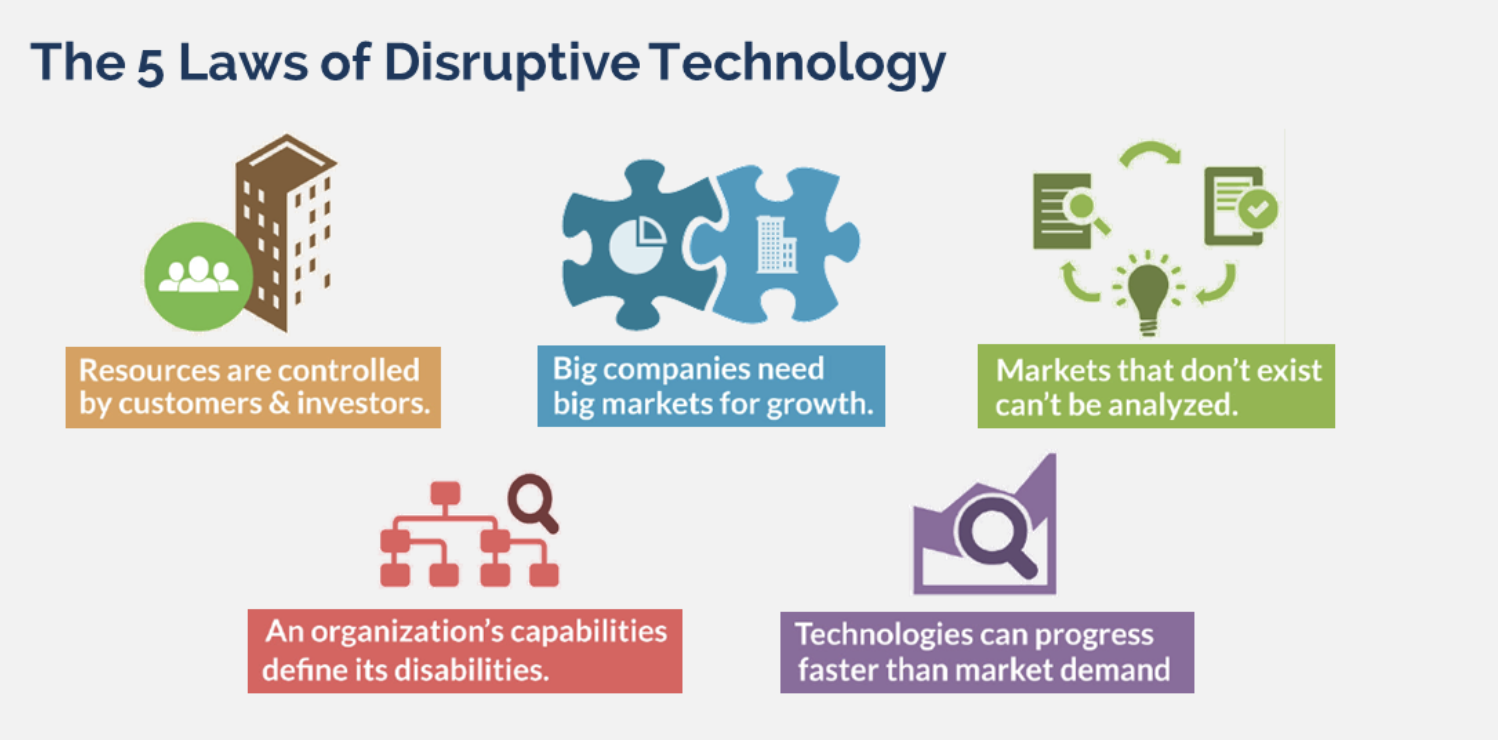 The 5 Laws of Disruptive Technology

Resources are controlled by customers & investors.

Big companies need big markets for growth.

Markets that don't exist can't be analyzed.

An organization's capabilities define its disabilities.

Technologies can progress faster than market demand